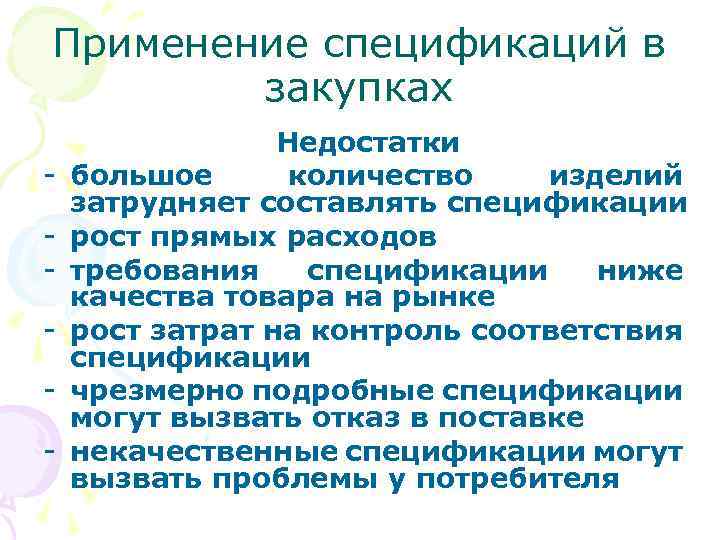 Применение спецификаций в закупках

Недостатки

- большое количество изделий затрудняет составлять спецификации
- рост прямых расходов
- требования спецификации ниже качества товара на рынке
- рост затрат на контроль соответствия спецификации
- чрезмерно подробные спецификации могут вызвать отказ в поставке
- некачественные спецификации могут вызвать проблемы у потребителя